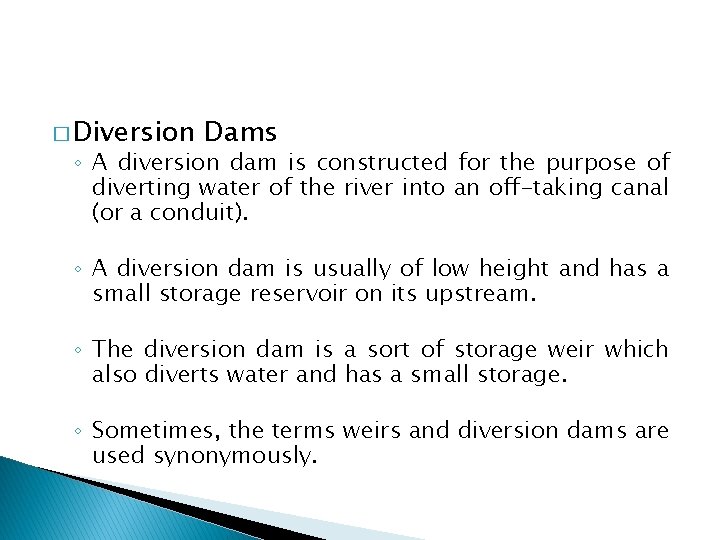 □ Diversion Dams

◦ A diversion dam is constructed for the purpose of diverting water of the river into an off-taking canal (or a conduit).

◦ A diversion dam is usually of low height and has a small storage reservoir on its upstream.

◦ The diversion dam is a sort of storage weir which also diverts water and has a small storage.

◦ Sometimes, the terms weirs and diversion dams are used synonymously.